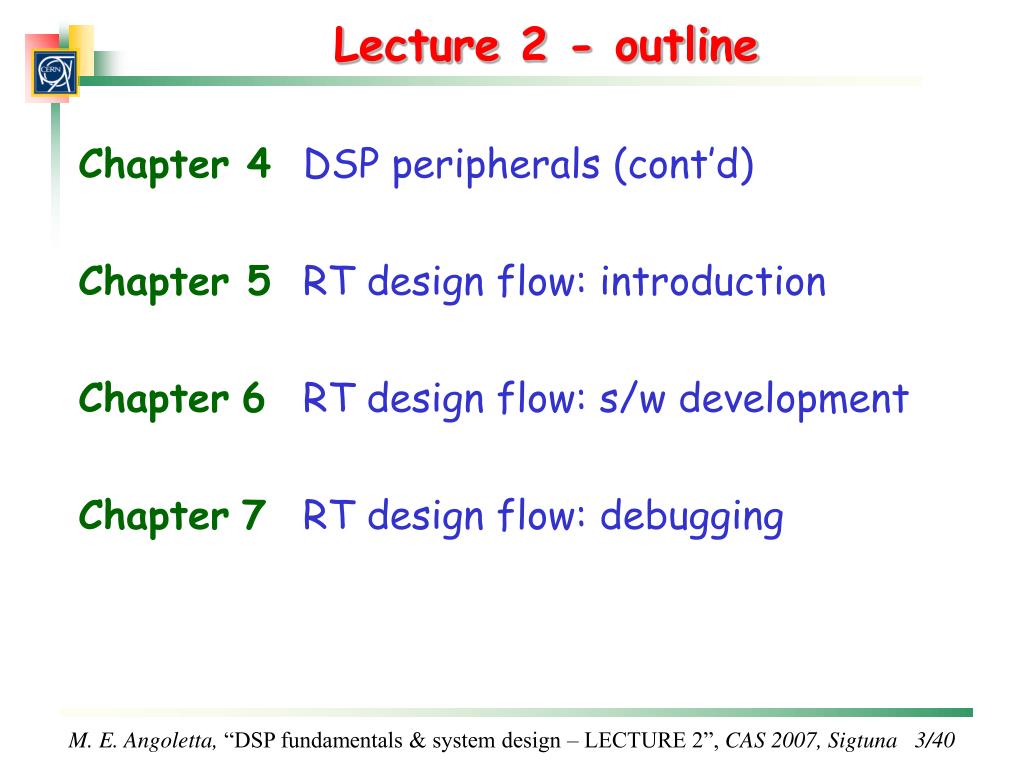 CERN

Lecture 2 - outline

Chapter 4 DSP peripherals (cont’d)

Chapter 5 RT design flow: introduction

Chapter 6 RT design flow: s/w development

Chapter 7 RT design flow: debugging

M. E. Angoletta, “DSP fundamentals & system design – LECTURE 2”, CAS 2007, Sigtuna 3/40